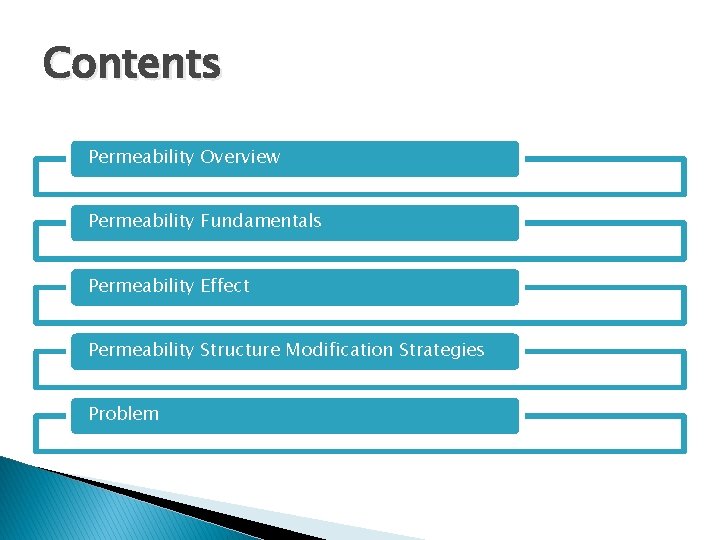 Contents

Permeability Overview

Permeability Fundamentals

Permeability Effect

Permeability Structure Modification Strategies

Problem